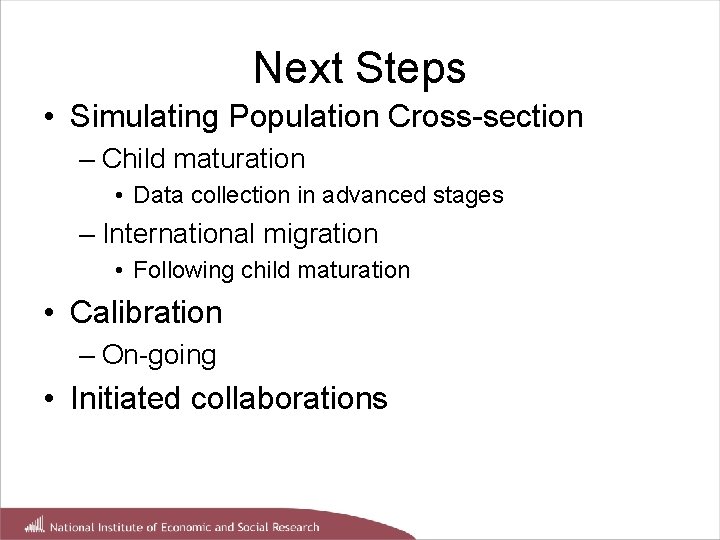 Next Steps

• Simulating Population Cross-section
– Child maturation
• Data collection in advanced stages
– International migration
• Following child maturation
• Calibration
– On-going
• Initiated collaborations

National Institute of Economic and Social Research